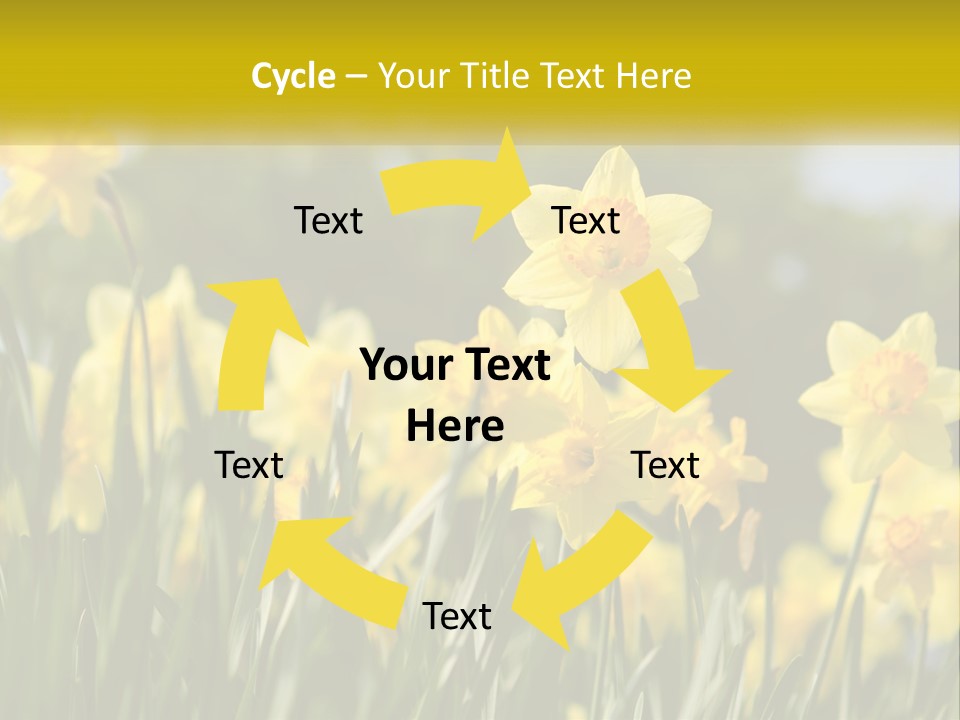 Cycle – Your Title Text Here

Text

Text

Your Text Here

Text

Text

Text